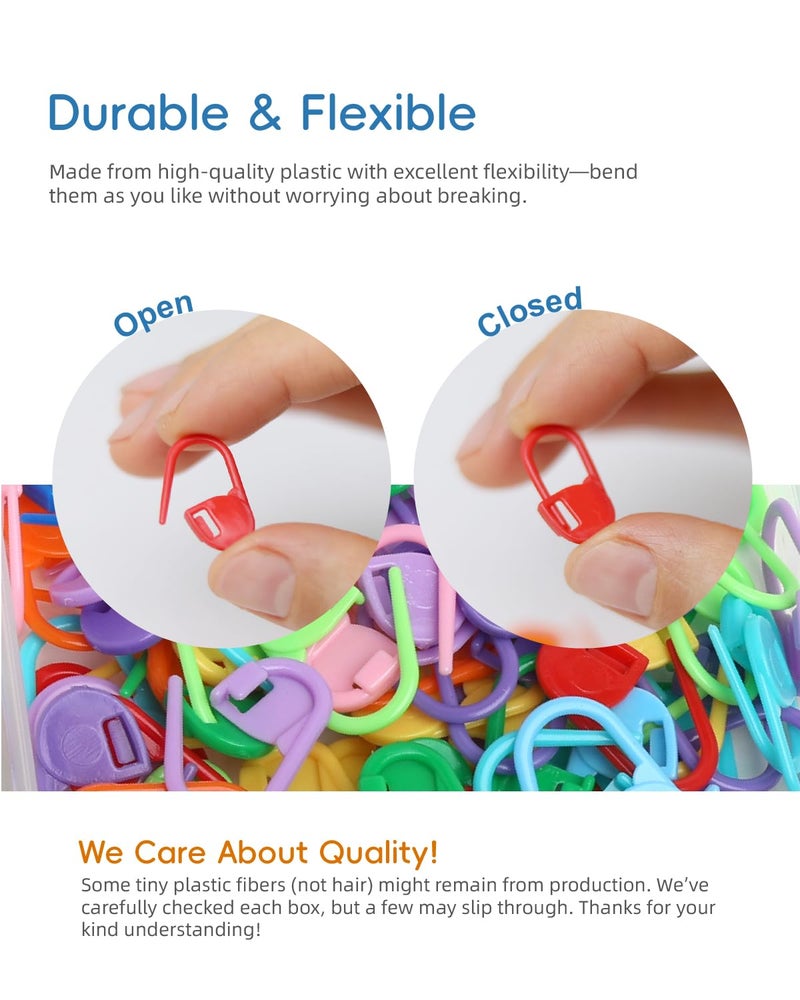 Durable & Flexible

Made from high-quality plastic with excellent flexibility—bend them as you like without worrying about breaking.

Open

Closed

We Care About Quality!

Some tiny plastic fibers (not hair) might remain from production. We've carefully checked each box, but a few may slip through. Thanks for your kind understanding!